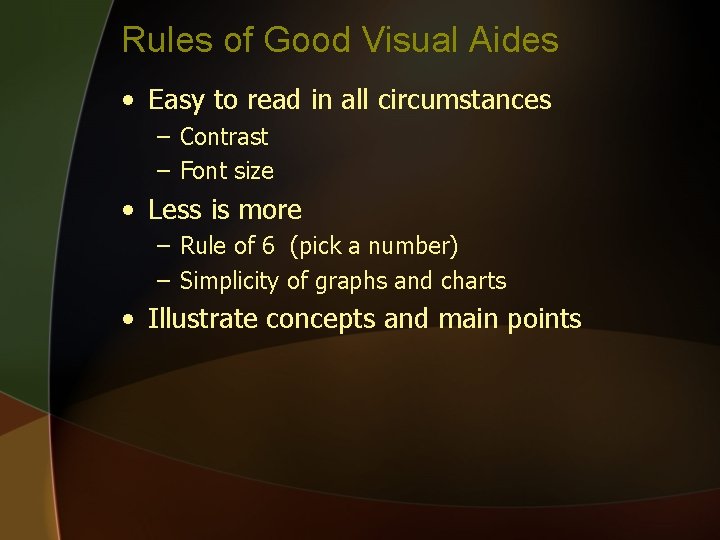 Rules of Good Visual Aides

• Easy to read in all circumstances
  – Contrast
  – Font size
• Less is more
  – Rule of 6 (pick a number)
  – Simplicity of graphs and charts
• Illustrate concepts and main points